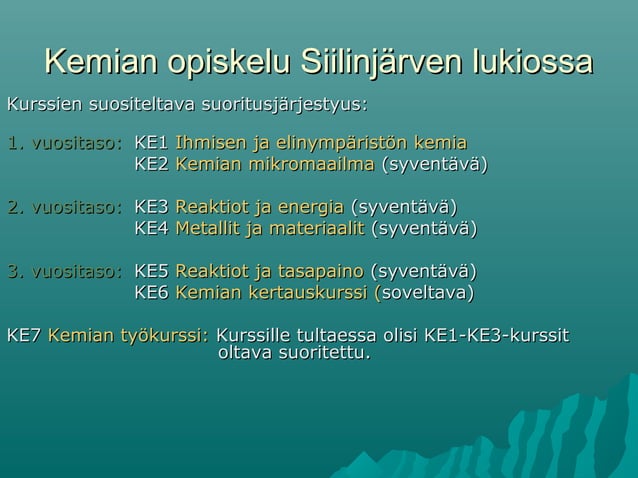 Kemian opiskelu Siilinjärven lukiossa

Kurssien suositeltava suoritusjärjestyus:

1. vuositaso: KE1 Ihmisen ja elinympäristön kemia
KE2 Kemian mikromaailma (syventävä)

2. vuositaso: KE3 Reaktiot ja energia (syventävä)
KE4 Metallit ja materiaalit (syventävä)

3. vuositaso: KE5 Reaktiot ja tasapaino (syventävä)
KE6 Kemian kertauskurssi (soveltava)

KE7 Kemian työkurssi: Kurssille tultaessa olisi KE1-KE3-kurssit oltava suoritettu.